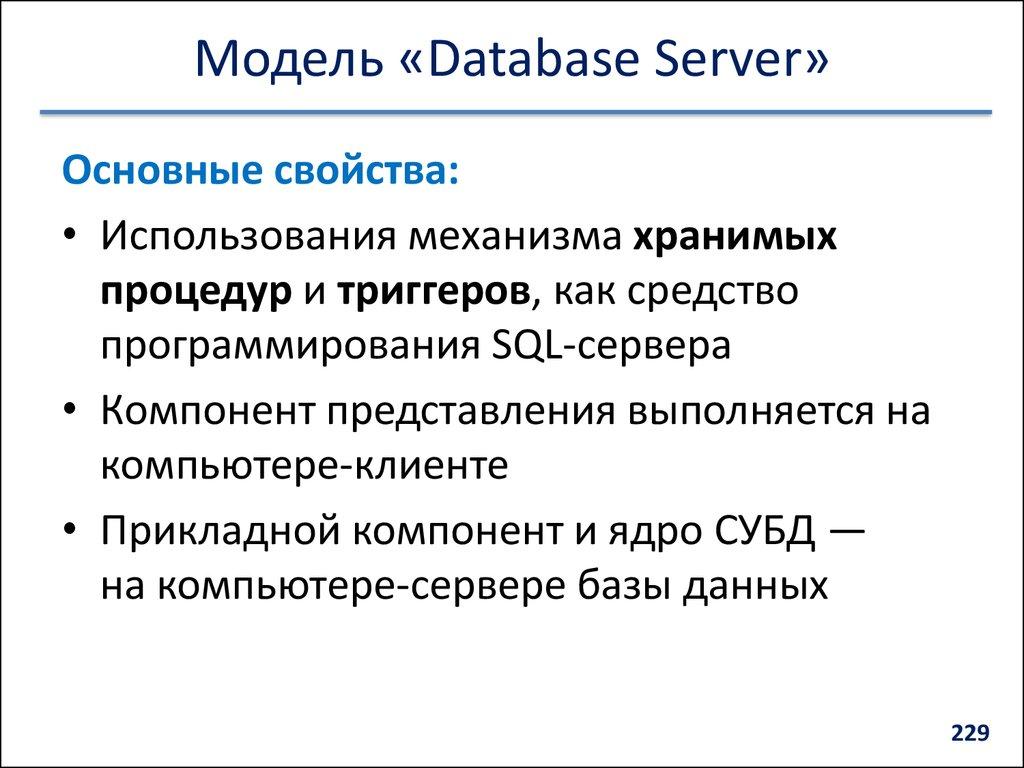 Модель «Database Server»

Основные свойства:

• Использования механизма хранимых процедур и триггеров, как средство программирования SQL-сервера
• Компонент представления выполняется на компьютере-клиенте
• Прикладной компонент и ядро СУБД — на компьютере-сервере базы данных

229